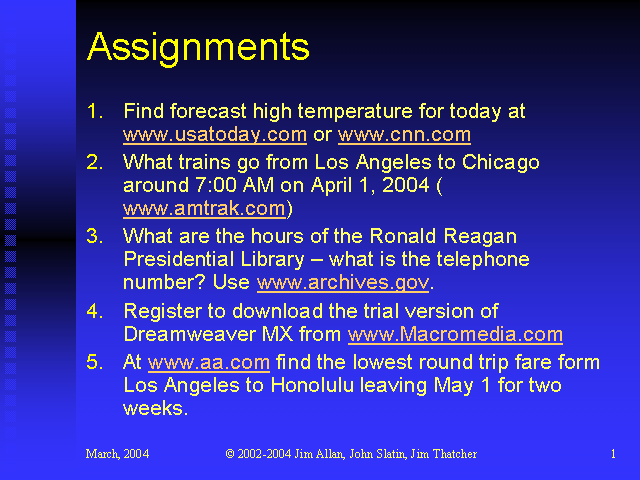 Assignments

1. Find forecast high temperature for today at www.usatoday.com or www.cnn.com
2. What trains go from Los Angeles to Chicago around 7:00 AM on April 1, 2004 ( www.amtrak.com)
3. What are the hours of the Ronald Reagan Presidential Library – what is the telephone number? Use www.archives.gov.
4. Register to download the trial version of Dreamweaver MX from www.Macromedia.com
5. At www.aa.com find the lowest round trip fare form Los Angeles to Honolulu leaving May 1 for two weeks.

March, 2004

© 2002-2004 Jim Allan, John Slatin, Jim Thatcher

1